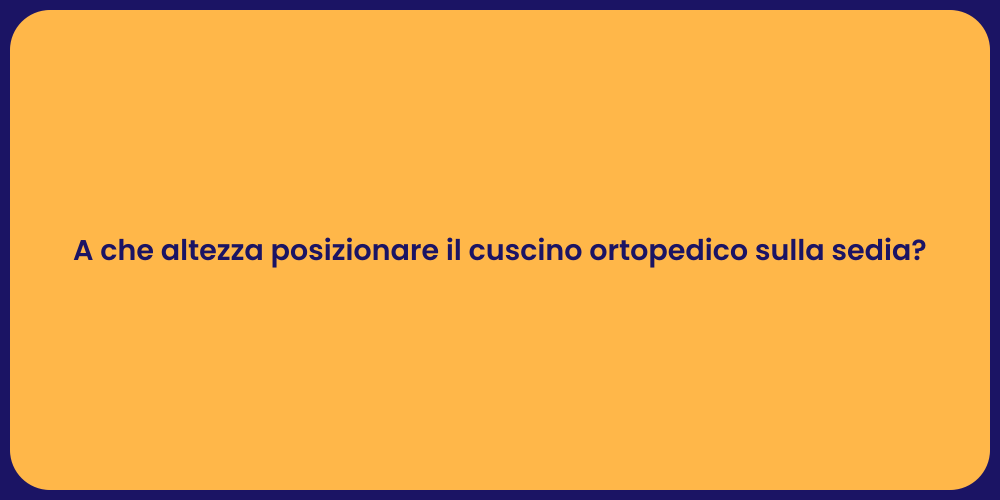 A che altezza posizionare il cuscino ortopedico sulla sedia?